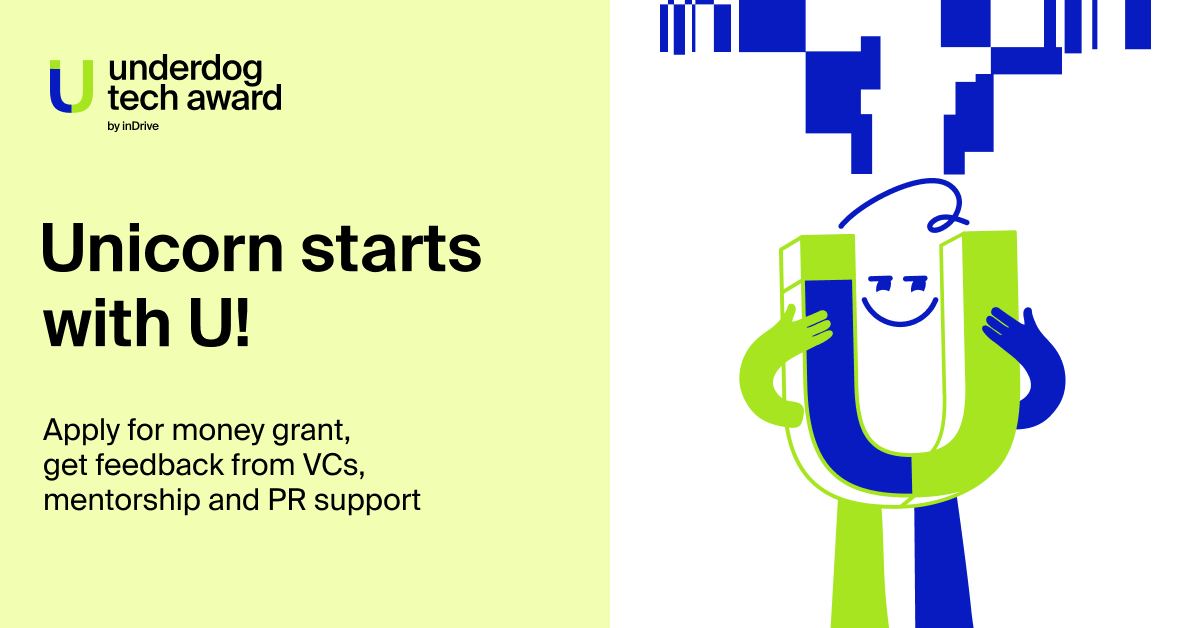 underdog tech award
by inDrive

Unicorn starts with U!

Apply for money grant, get feedback from VCs, mentorship and PR support